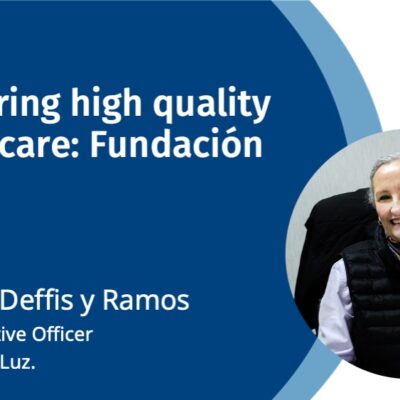 ring high quality
care: Fundación

Deffis y Ramos
tive Officer
Luz.